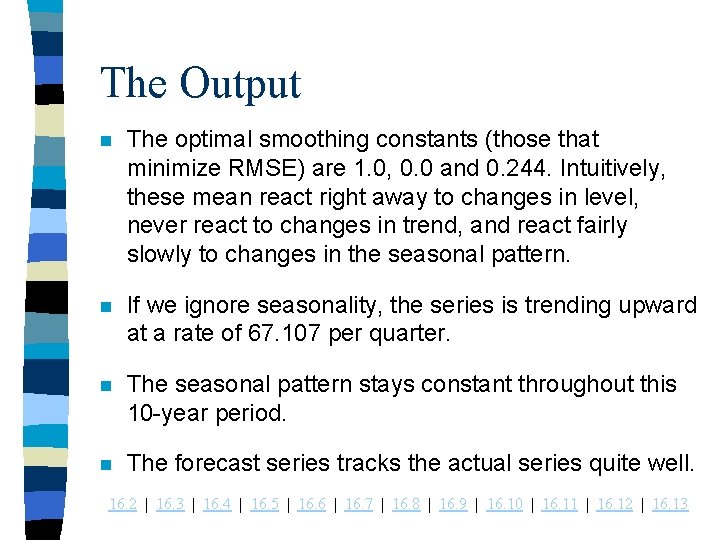 The Output

The optimal smoothing constants (those that minimize RMSE) are 1.0, 0.0 and 0.244. Intuitively, these mean react right away to changes in level, never react to changes in trend, and react fairly slowly to changes in the seasonal pattern.

If we ignore seasonality, the series is trending upward at a rate of 67.107 per quarter.

The seasonal pattern stays constant throughout this 10-year period.

The forecast series tracks the actual series quite well.

16.2 | 16.3 | 16.4 | 16.5 | 16.6 | 16.7 | 16.8 | 16.9 | 16.10 | 16.11 | 16.12 | 16.13